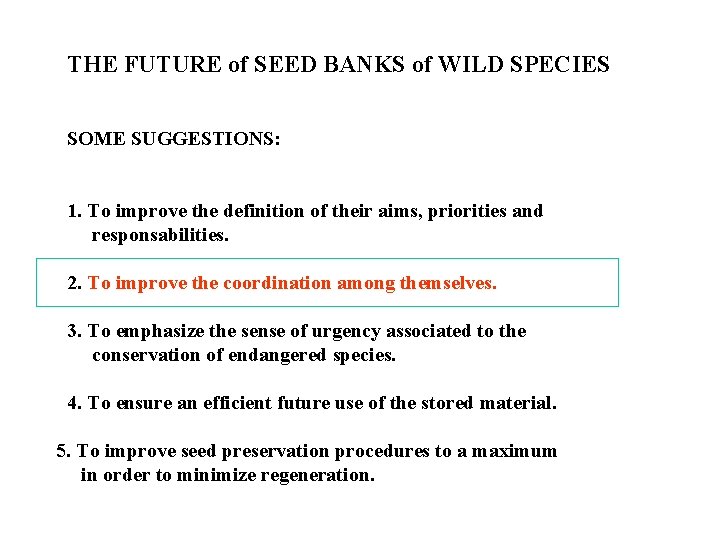 THE FUTURE of SEED BANKS of WILD SPECIES

SOME SUGGESTIONS:

1. To improve the definition of their aims, priorities and responsabilities.

2. To improve the coordination among themselves.

3. To emphasize the sense of urgency associated to the conservation of endangered species.

4. To ensure an efficient future use of the stored material.

5. To improve seed preservation procedures to a maximum in order to minimize regeneration.